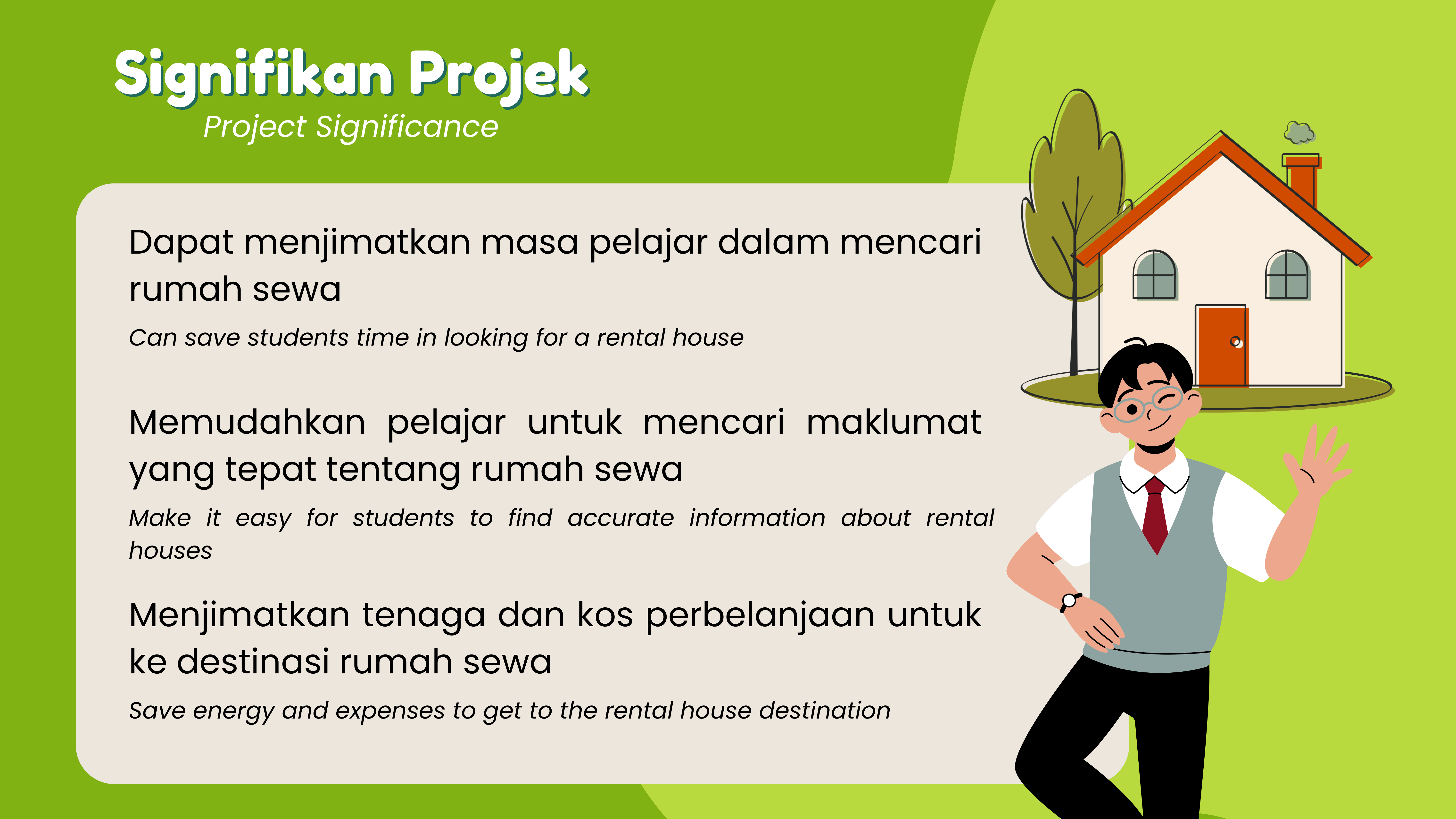 Signifikan Projek
Project Significance

Dapat menjimatkan masa pelajar dalam mencari rumah sewa

Can save students time in looking for a rental house

Memudahkan pelajar untuk mencari maklumat yang tepat tentang rumah sewa

Make it easy for students to find accurate information about rental houses

Menjimatkan tenaga dan kos perbelanjaan untuk ke destinasi rumah sewa

Save energy and expenses to get to the rental house destination